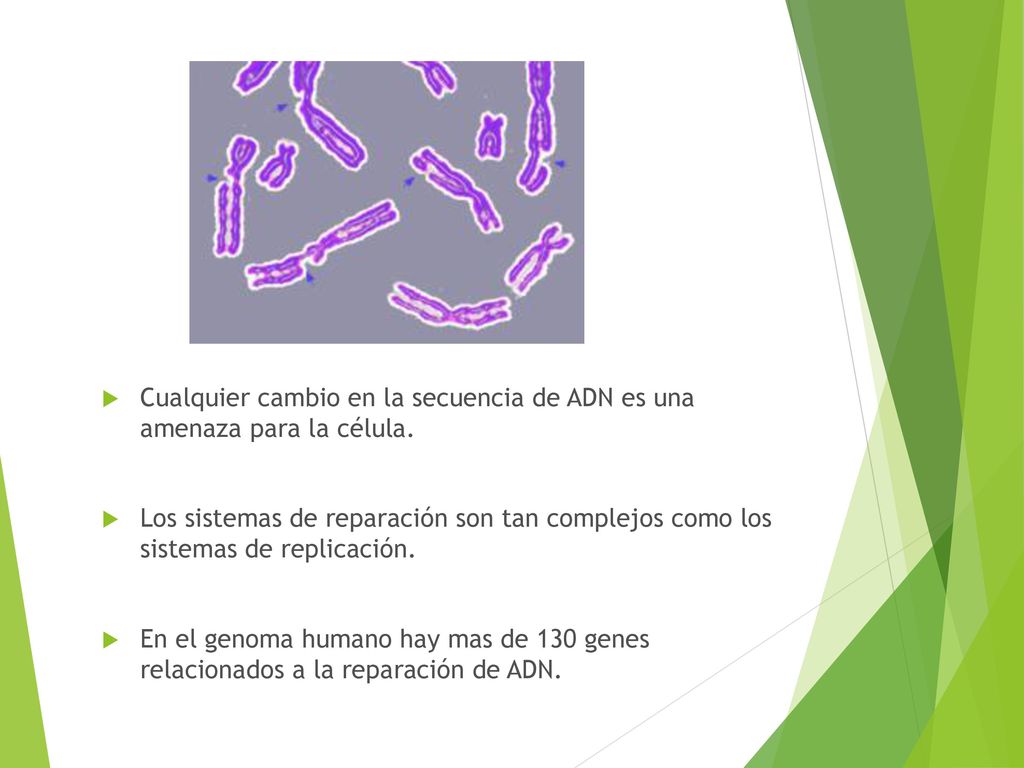 Cualquier cambio en la secuencia de ADN es una amenaza para la célula.

Los sistemas de reparación son tan complejos como los sistemas de replicación.

En el genoma humano hay mas de 130 genes relacionados a la reparación de ADN.